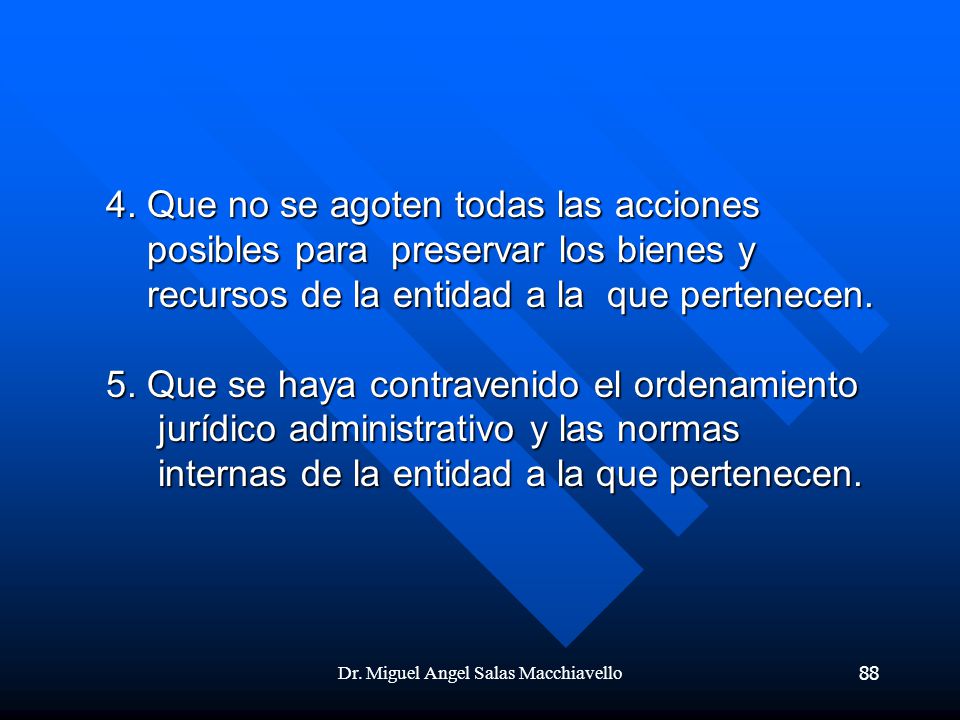 4. Que no se agoten todas las acciones posibles para preservar los bienes y recursos de la entidad a la que pertenecen.

5. Que se haya contravenido el ordenamiento jurídico administrativo y las normas internas de la entidad a la que pertenecen.

Dr. Miguel Angel Salas Macchiavello

88